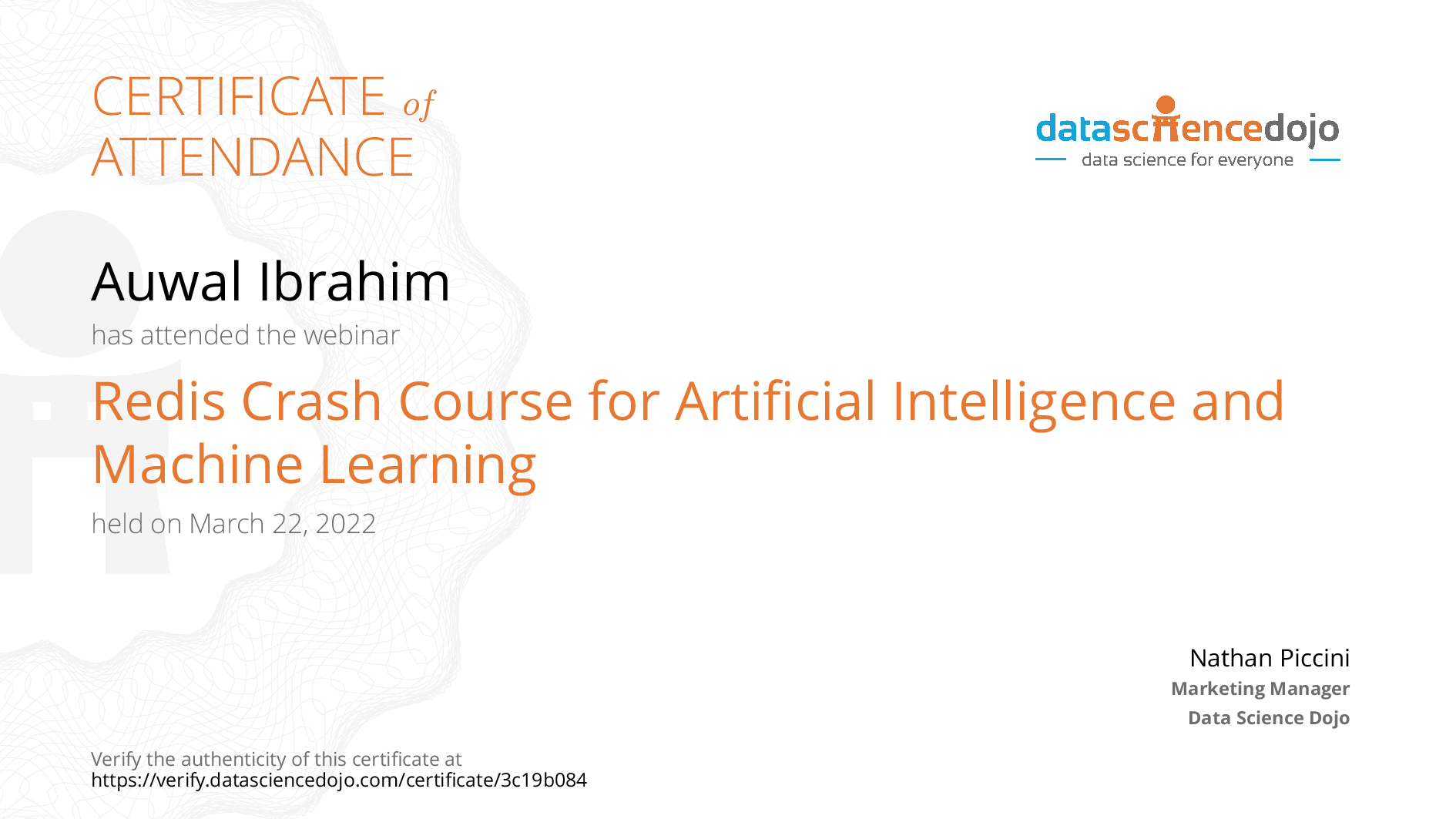 CERTIFICATE of ATTENDANCE

datasciencedojo
data science for everyone

Auwal Ibrahim
has attended the webinar

Redis Crash Course for Artificial Intelligence and Machine Learning

held on March 22, 2022

Nathan Piccini
Marketing Manager
Data Science Dojo

Verify the authenticity of this certificate at
https://verify.datasciencedojo.com/certificate/3c19b084